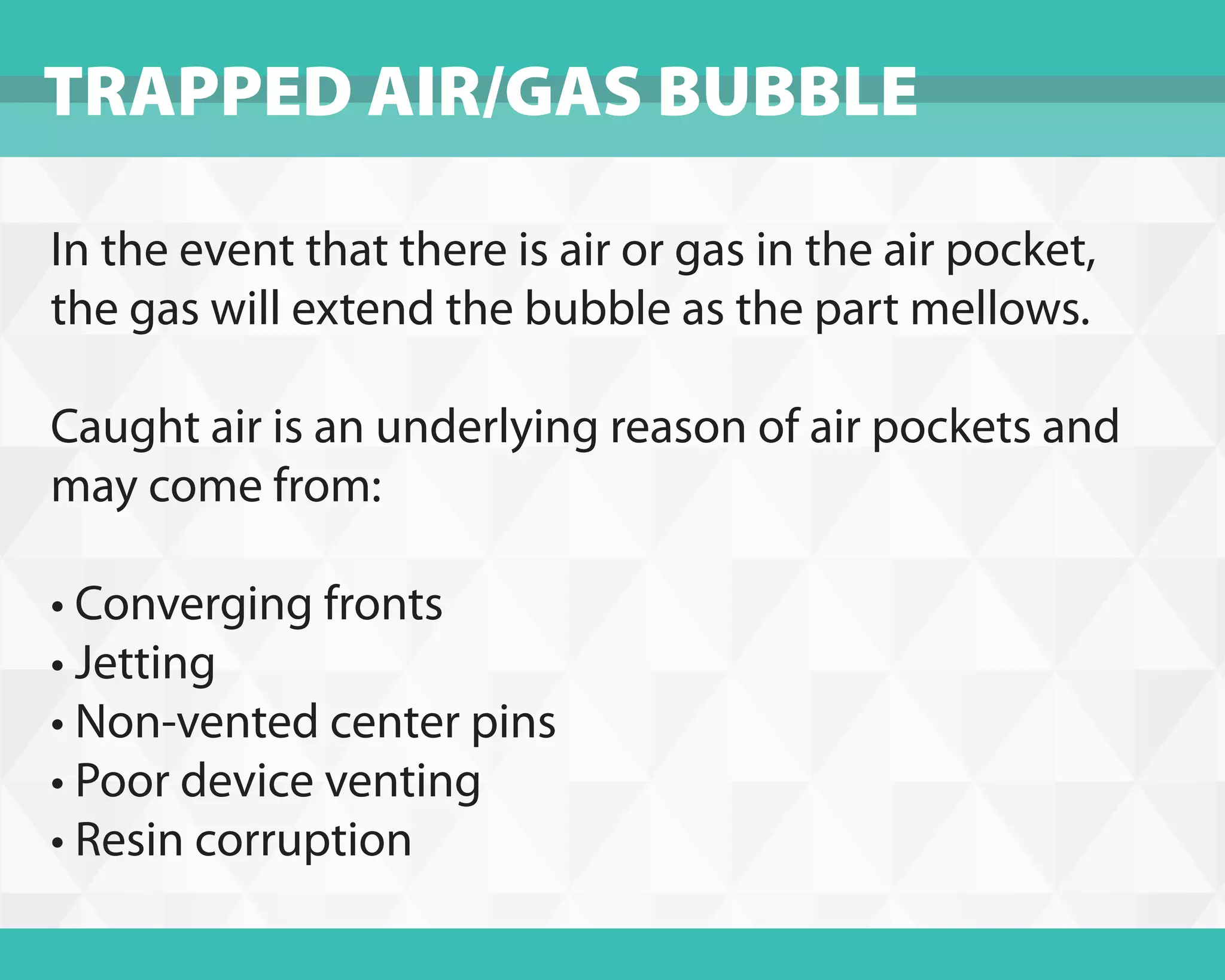 TRAPPED AIR/GAS BUBBLE

In the event that there is air or gas in the air pocket, the gas will extend the bubble as the part mellows.

Caught air is an underlying reason of air pockets and may come from:

• Converging fronts
• Jetting
• Non-vented center pins
• Poor device venting
• Resin corruption